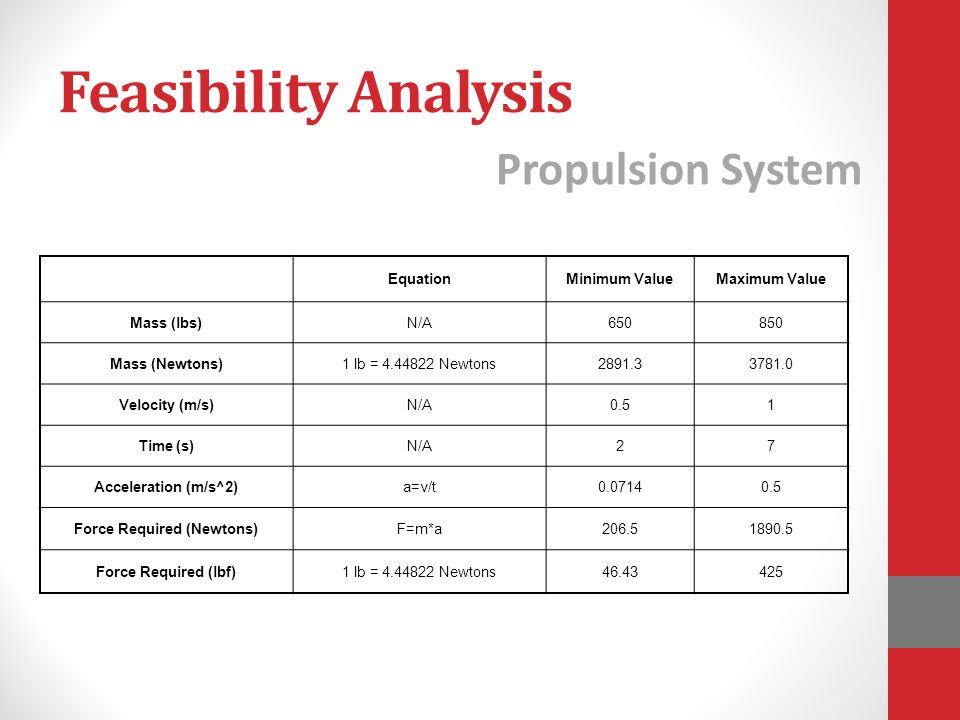 Feasibility Analysis

Propulsion System

| | Equation | Minimum Value | Maximum Value |
|---|---|---|---|
| Mass (lbs) | N/A | 650 | 850 |
| Mass (Newtons) | 1 lb = 4.44822 Newtons | 2891.3 | 3781.0 |
| Velocity (m/s) | N/A | 0.5 | 1 |
| Time (s) | N/A | 2 | 7 |
| Acceleration (m/s^2) | a=v/t | 0.0714 | 0.5 |
| Force Required (Newtons) | F=m*a | 206.5 | 1890.5 |
| Force Required (lbf) | 1 lb = 4.44822 Newtons | 46.43 | 425 |